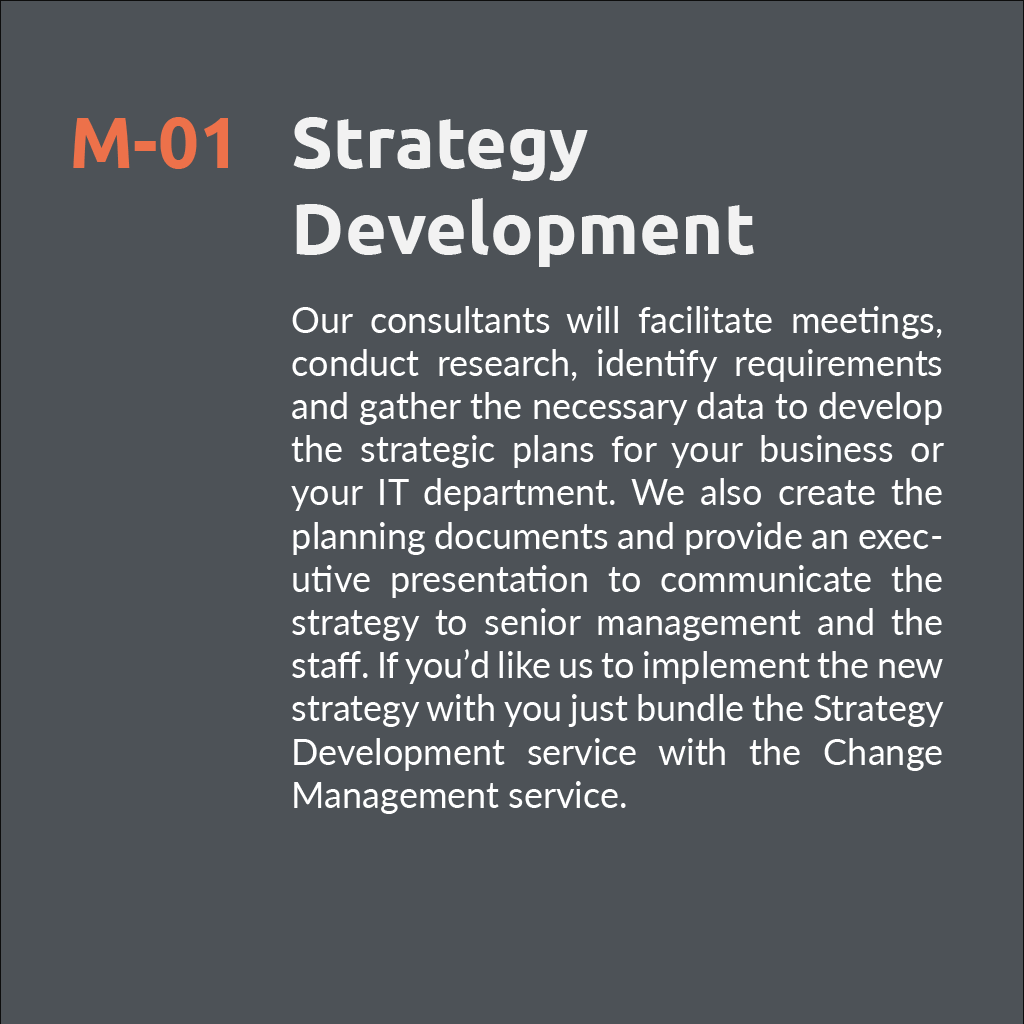 M-01 Strategy Development

Our consultants will facilitate meetings, conduct research, identify requirements and gather the necessary data to develop the strategic plans for your business or your IT department. We also create the planning documents and provide an executive presentation to communicate the strategy to senior management and the staff. If you'd like us to implement the new strategy with you just bundle the Strategy Development service with the Change Management service.